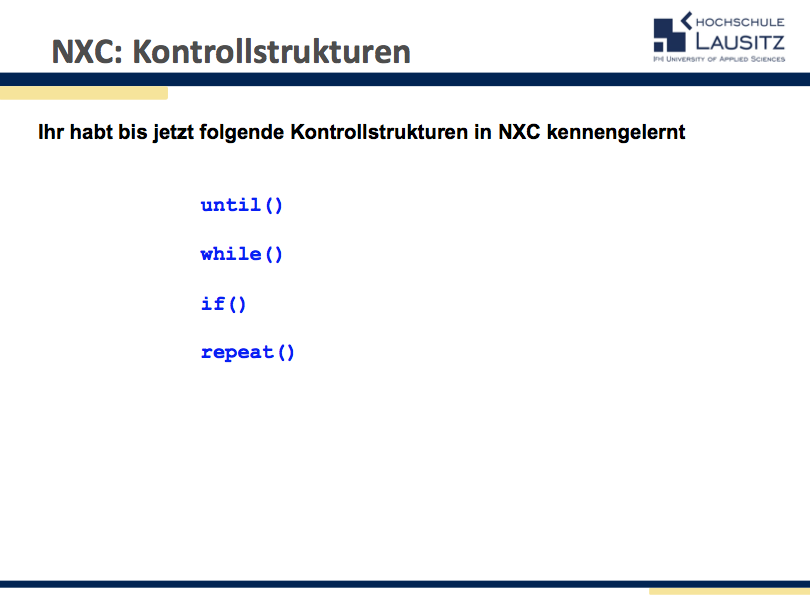 NXC: Kontrollstrukturen

HOCHSCHULE
LAUSITZ
FH UNIVERSITY OF APPLIED SCIENCES

Ihr habt bis jetzt folgende Kontrollstrukturen in NXC kennengelernt

until()

while()

if()

repeat()